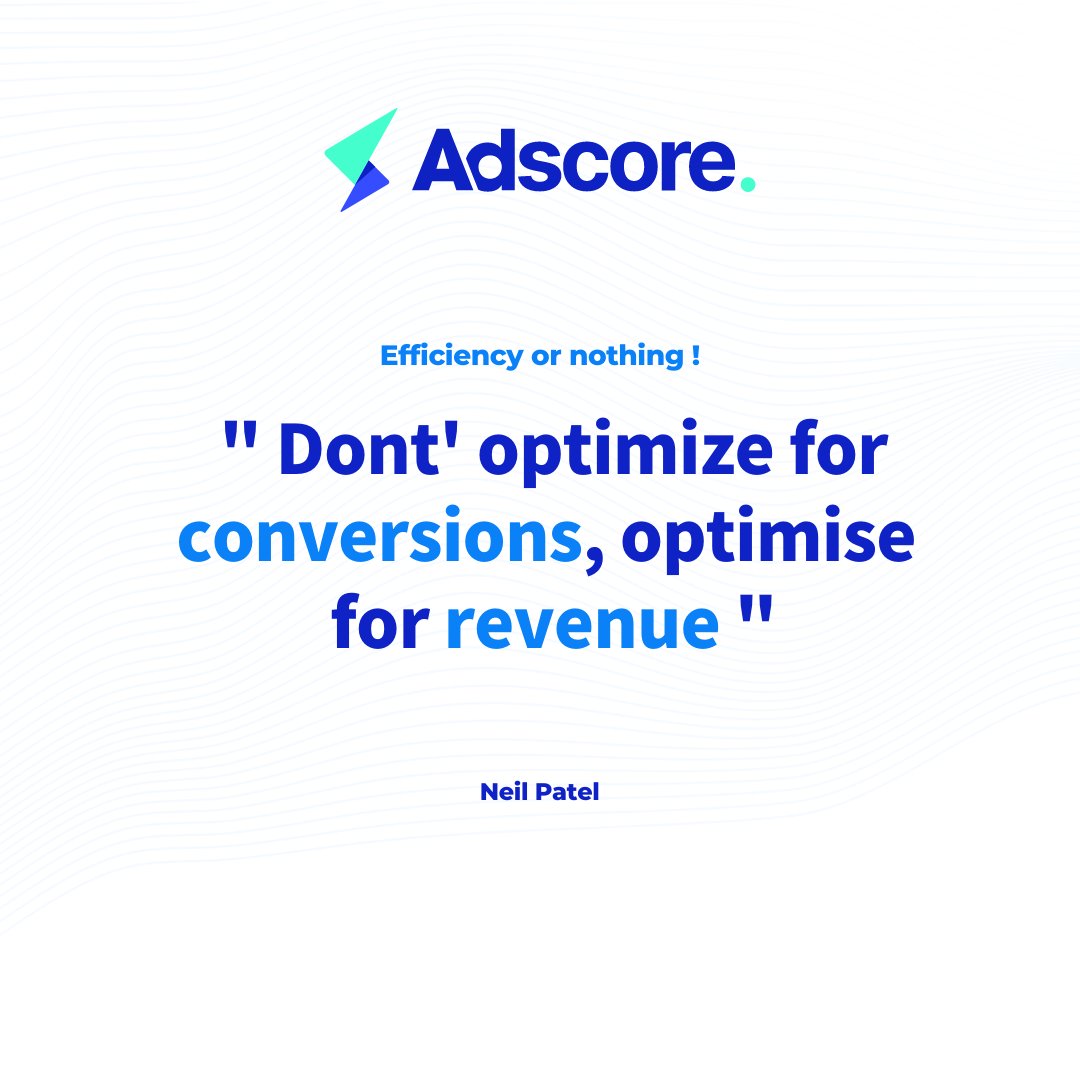 Adscore.

Efficiency or nothing !

" Dont' optimize for conversions, optimise for revenue "

Neil Patel